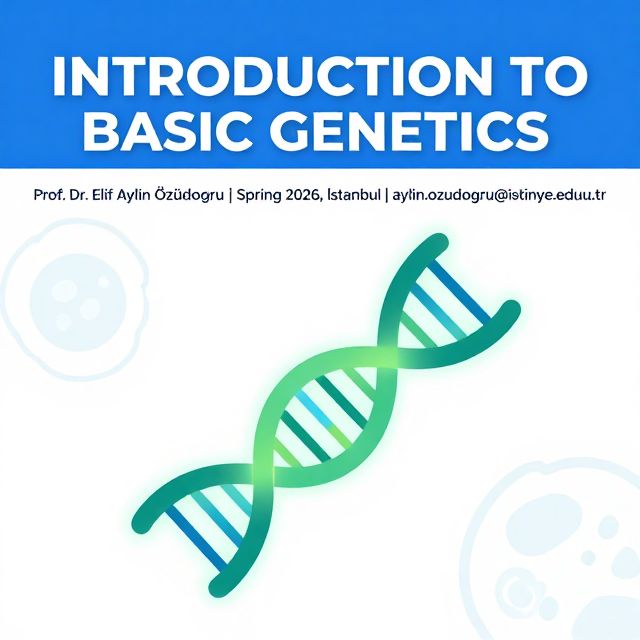 INTRODUCTION TO BASIC GENETICS

Prof. Dr. Elif Aylin Özüdogru | Spring 2026, Istanbul | aylin.ozudogru@istinye.eduu.tr